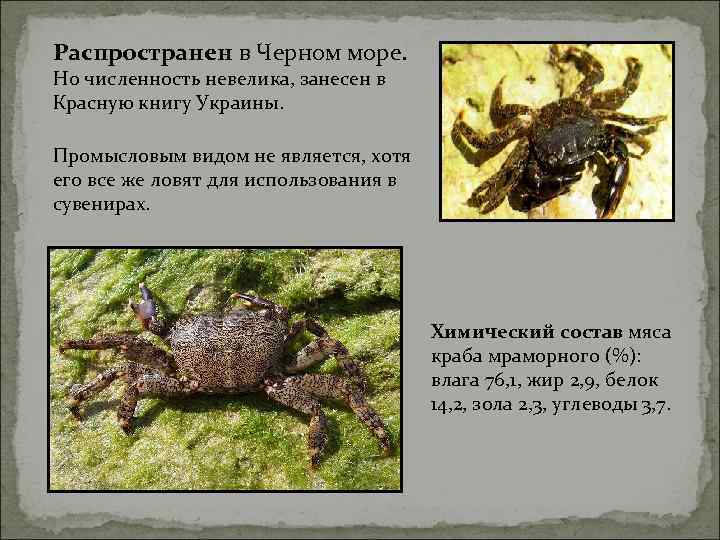 Распространен в Черном море. Но численность невелика, занесен в Красную книгу Украины.

Промысловым видом не является, хотя его все же ловят для использования в сувенирах.

Химический состав мяса краба мраморного (%): влага 76,1, жир 2,9, белок 14,2, зола 2,3, углеводы 3,7.